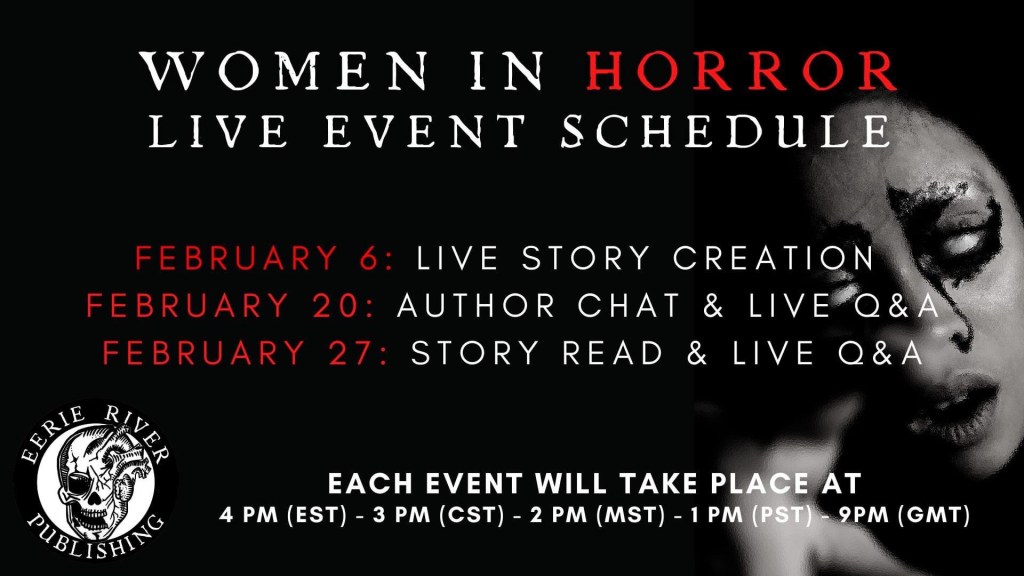 WOMEN IN HORROR
LIVE EVENT SCHEDULE

FEBRUARY 6: LIVE STORY CREATION
FEBRUARY 20: AUTHOR CHAT & LIVE Q&A
FEBRUARY 27: STORY READ & LIVE Q&A

EERIE RIVER PUBLISHING

EACH EVENT WILL TAKE PLACE AT
4 PM (EST) - 3 PM (CST) - 2 PM (MST) - 1 PM (PST) - 9PM (GMT)